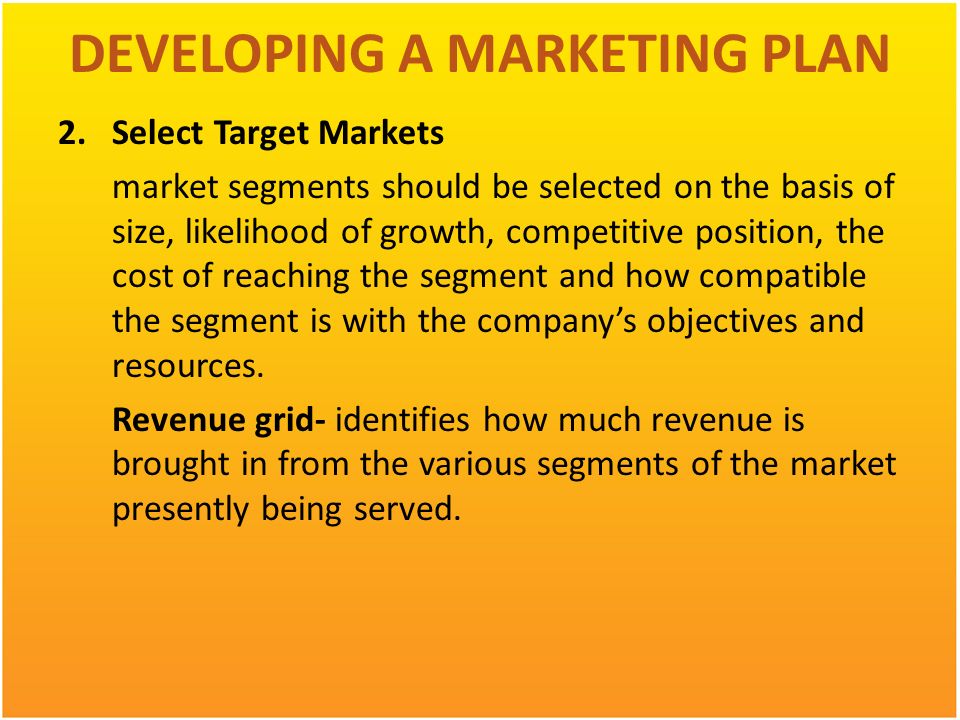 DEVELOPING A MARKETING PLAN

2. Select Target Markets

market segments should be selected on the basis of size, likelihood of growth, competitive position, the cost of reaching the segment and how compatible the segment is with the company's objectives and resources.

Revenue grid- identifies how much revenue is brought in from the various segments of the market presently being served.